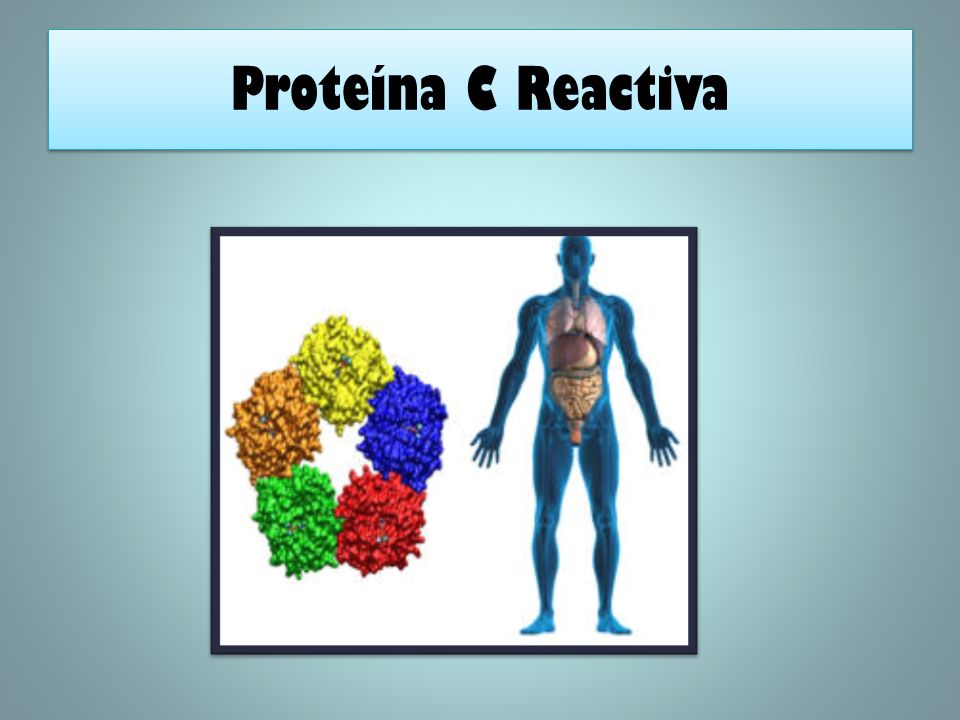 Proteína C Reactiva